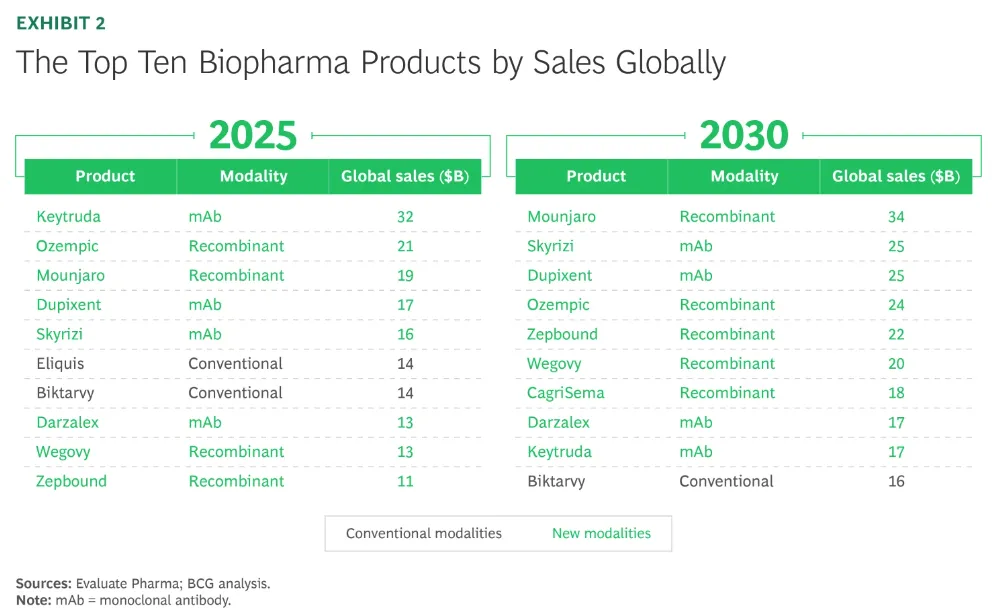 EXHIBIT 2

The Top Ten Biopharma Products by Sales Globally

2025

| Product | Modality | Global sales ($B) |
|---|---|---|
| Keytruda | mAb | 32 |
| Ozempic | Recombinant | 21 |
| Mounjaro | Recombinant | 19 |
| Dupixent | mAb | 17 |
| Skyrizi | mAb | 16 |
| Eliquis | Conventional | 14 |
| Biktarvy | Conventional | 14 |
| Darzalex | mAb | 13 |
| Wegovy | Recombinant | 13 |
| Zepbound | Recombinant | 11 |

2030

| Product | Modality | Global sales ($B) |
|---|---|---|
| Mounjaro | Recombinant | 34 |
| Skyrizi | mAb | 25 |
| Dupixent | mAb | 25 |
| Ozempic | Recombinant | 24 |
| Zepbound | Recombinant | 22 |
| Wegovy | Recombinant | 20 |
| CagriSema | Recombinant | 18 |
| Darzalex | mAb | 17 |
| Keytruda | mAb | 17 |
| Biktarvy | Conventional | 16 |

Conventional modalities New modalities

Sources: Evaluate Pharma; BCG analysis.
Note: mAb = monoclonal antibody.